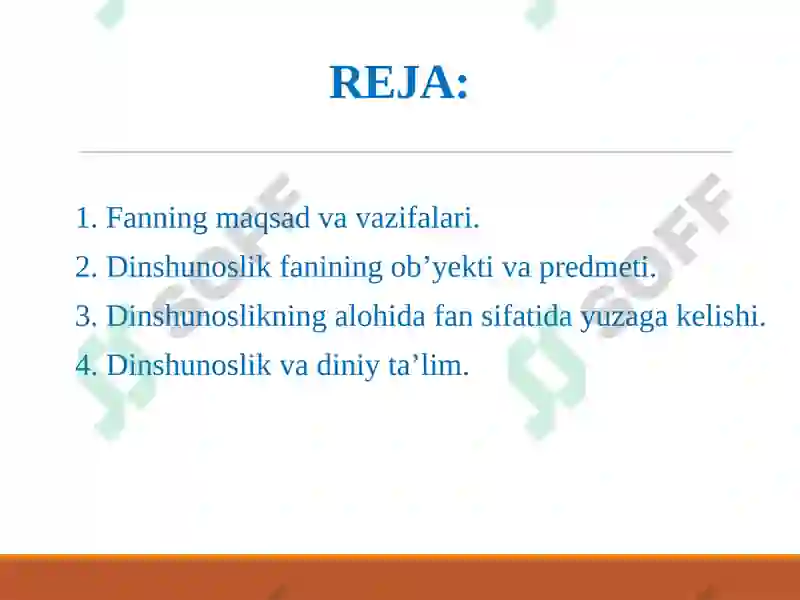 REJA:

1. Fanning maqsad va vazifalari.

2. Dinshunoslik fanining ob’yekti va predmeti.

3. Dinshunoslikning alohida fan sifatida yuzaga kelishi.

4. Dinshunoslik va diniy ta’lim.

SOFF SOFF